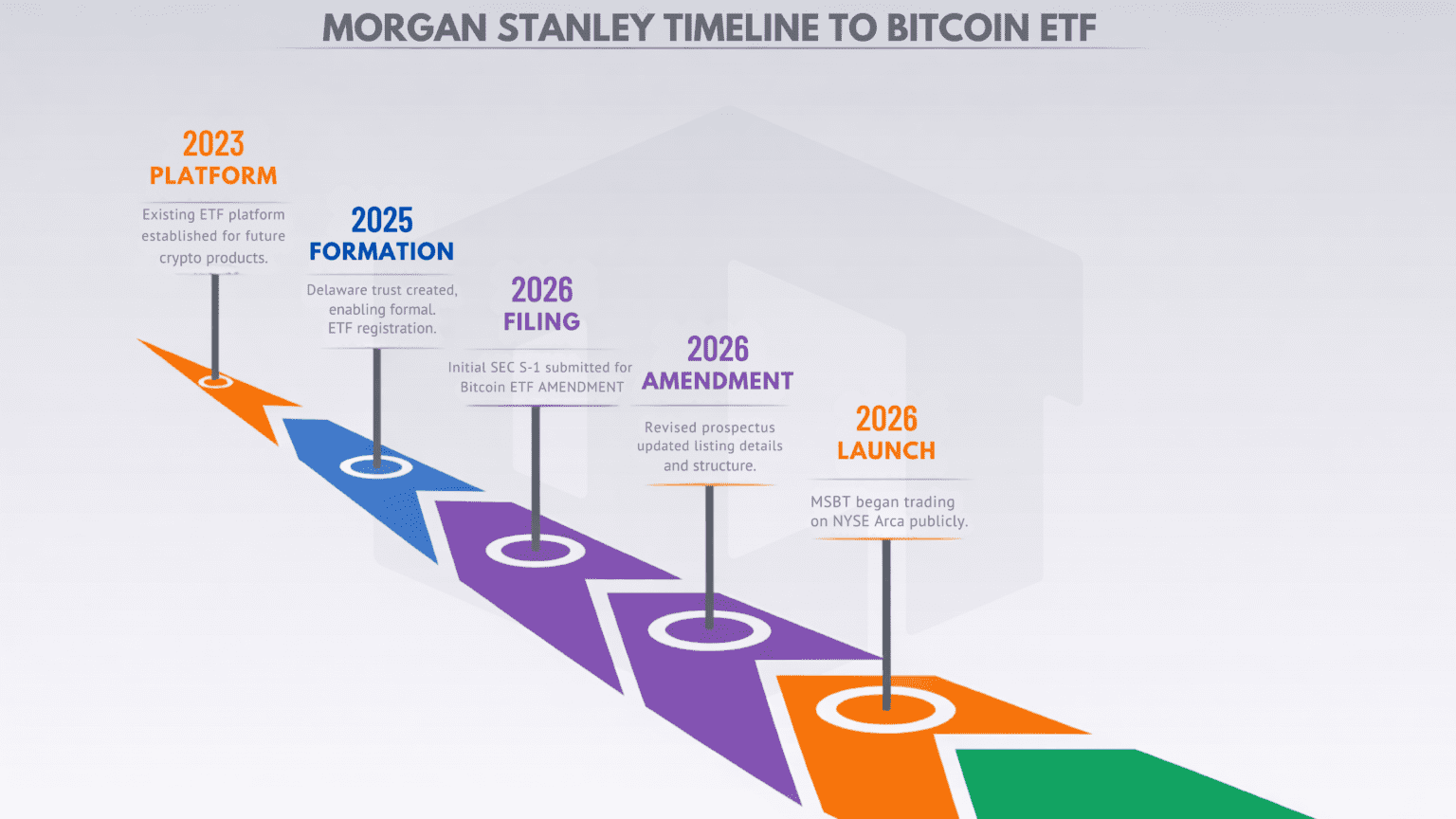 MORGAN STANLEY TIMELINE TO BITCOIN ETF

2023
PLATFORM

Existing ETF platform established for future crypto products.

2025
FORMATION

Delaware trust created, enabling formal. ETF registration.

2026
FILING

Initial SEC S-1 submitted for Bitcoin ETF AMENDMENT

2026
AMENDMENT

Revised prospectus updated listing details and structure.

2026
LAUNCH

MSBT began trading on NYSE Arca publicly.